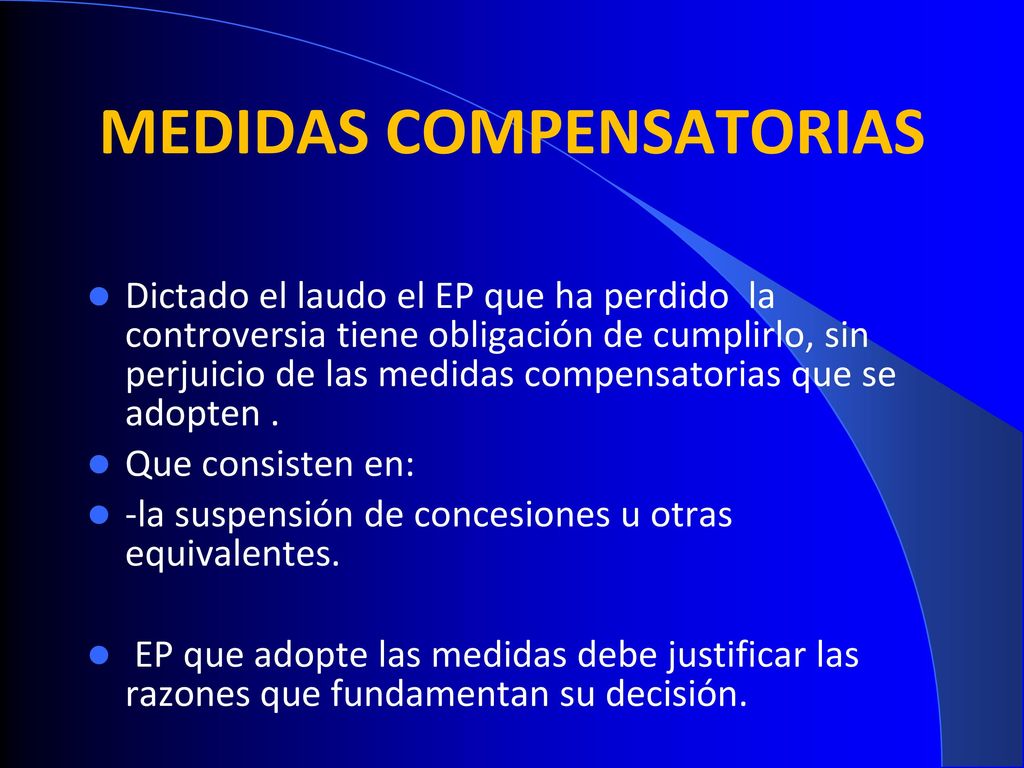 MEDIDAS COMPENSATORIAS

- Dictado el laudo el EP que ha perdido la controversia tiene obligación de cumplirlo, sin perjuicio de las medidas compensatorias que se adopten .
- Que consisten en:
- -la suspensión de concesiones u otras equivalentes.

- EP que adopte las medidas debe justificar las razones que fundamentan su decisión.